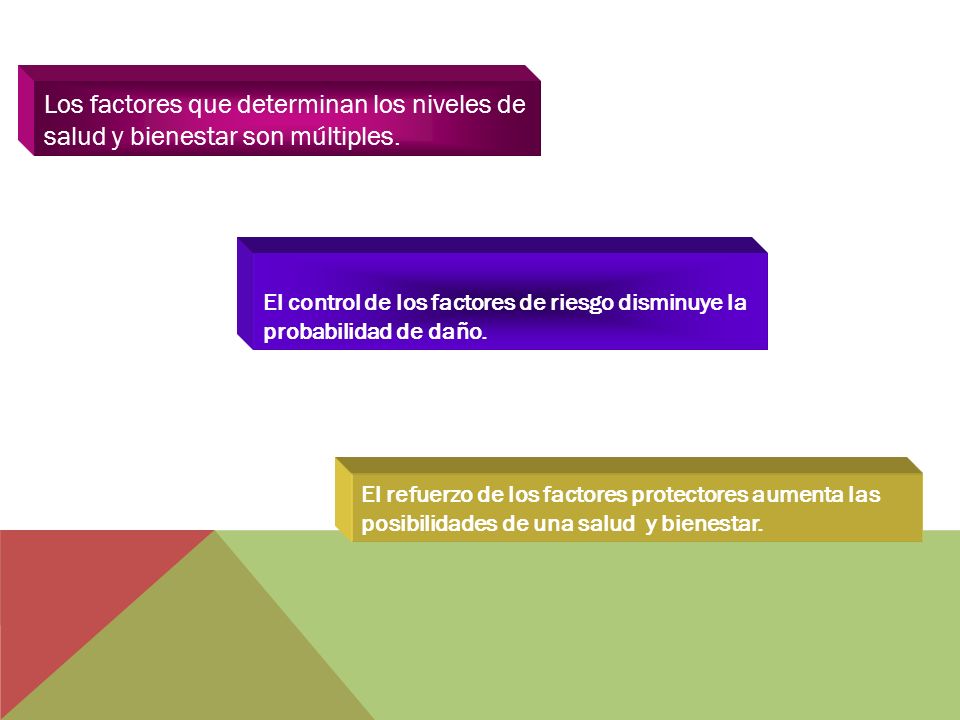 Los factores que determinan los niveles de salud y bienestar son múltiples.

El control de los factores de riesgo disminuye la probabilidad de daño.

El refuerzo de los factores protectores aumenta las posibilidades de una salud y bienestar.